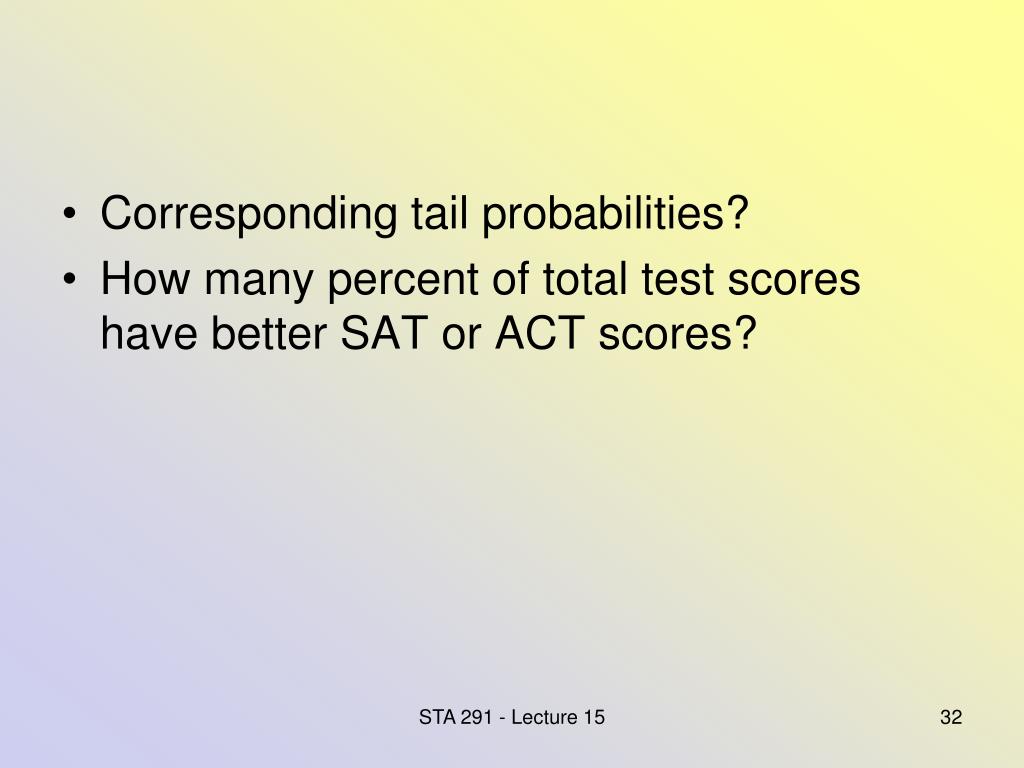 • Corresponding tail probabilities?
• How many percent of total test scores have better SAT or ACT scores?

STA 291 - Lecture 15

32